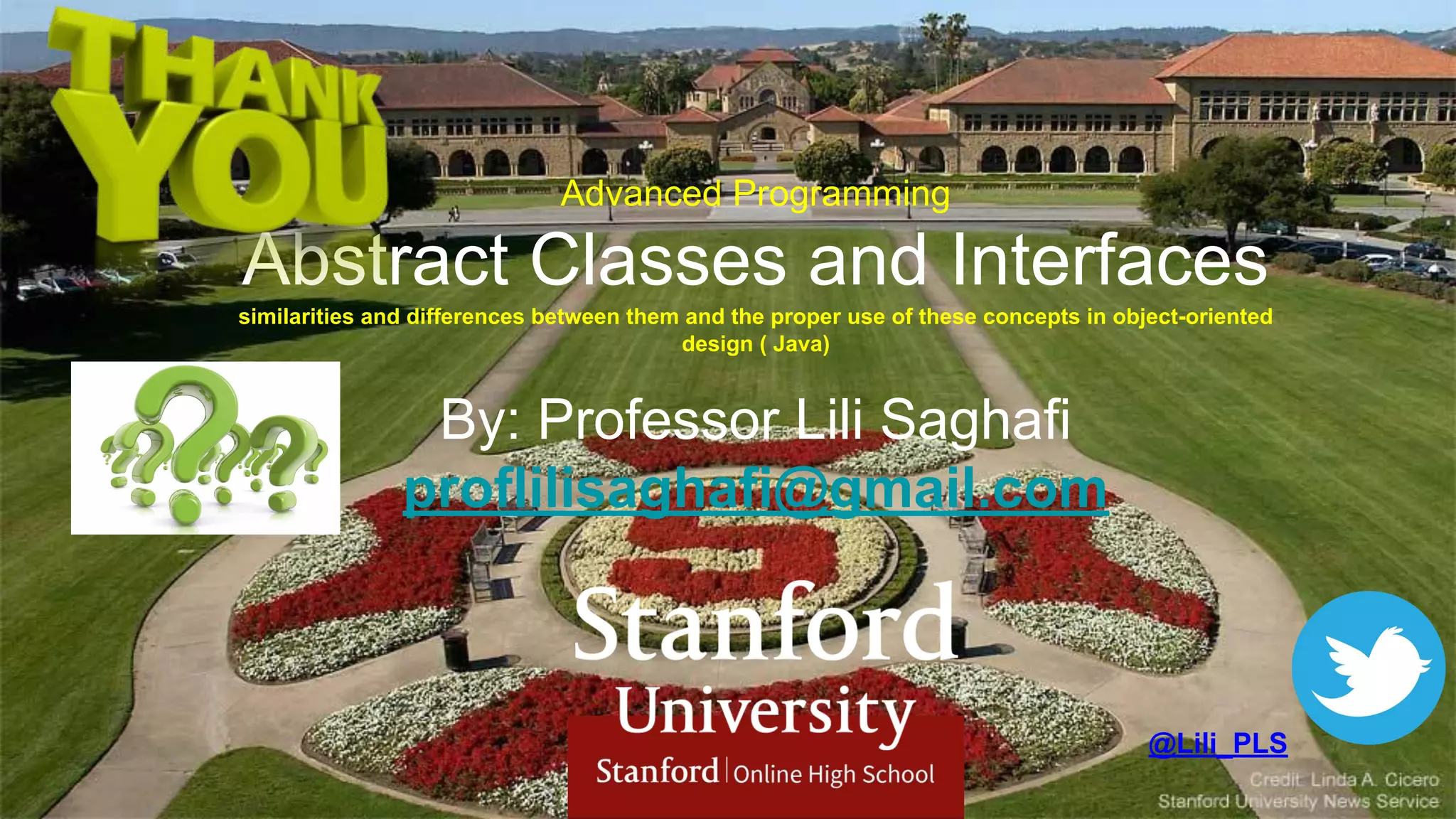 THANK YOU

Advanced Programming

Abstract Classes and Interfaces

similarities and differences between them and the proper use of these concepts in object-oriented design ( Java)

By: Professor Lili Saghafi

proflilisaghafi@gmail.com

Stanford University

Stanford | Online High School

@Lili_PLS

Credit: Linda A. Cicero
Stanford University News Service